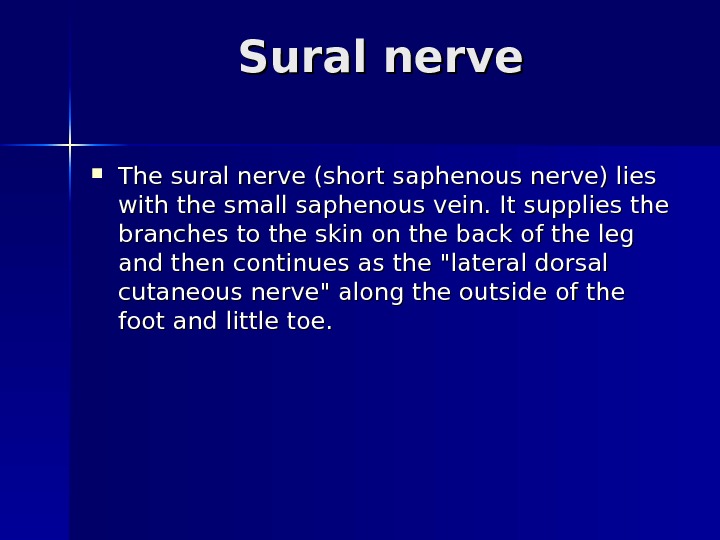 Sural nerve

▪ The sural nerve (short saphenous nerve) lies with the small saphenous vein. It supplies the branches to the skin on the back of the leg and then continues as the "lateral dorsal cutaneous nerve" along the outside of the foot and little toe.